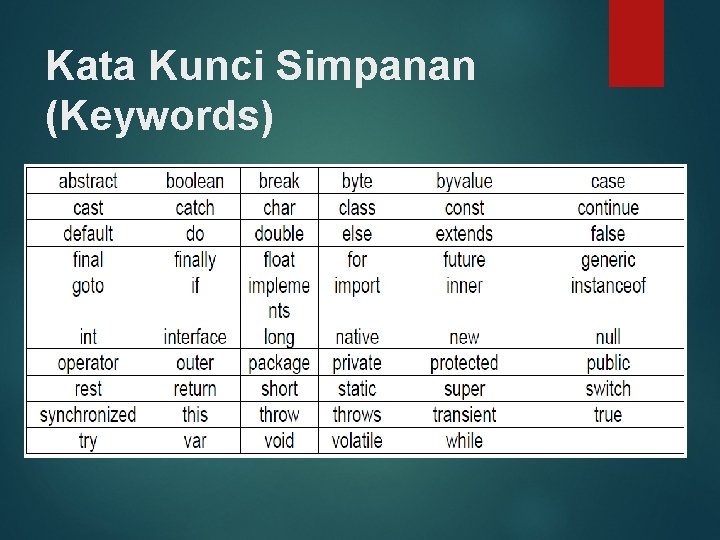 Kata Kunci Simpanan (Keywords)

| abstract | boolean | break | byte | byvalue | case |
|---|---|---|---|---|---|
| cast | catch | char | class | const | continue |
| default | do | double | else | extends | false |
| final | finally | float | for | future | generic |
| goto | if | implements | import | inner | instanceof |
| int | interface | long | native | new | null |
| operator | outer | package | private | protected | public |
| rest | return | short | static | super | switch |
| synchronized | this | throw | throws | transient | true |
| try | var | void | volatile | while | |